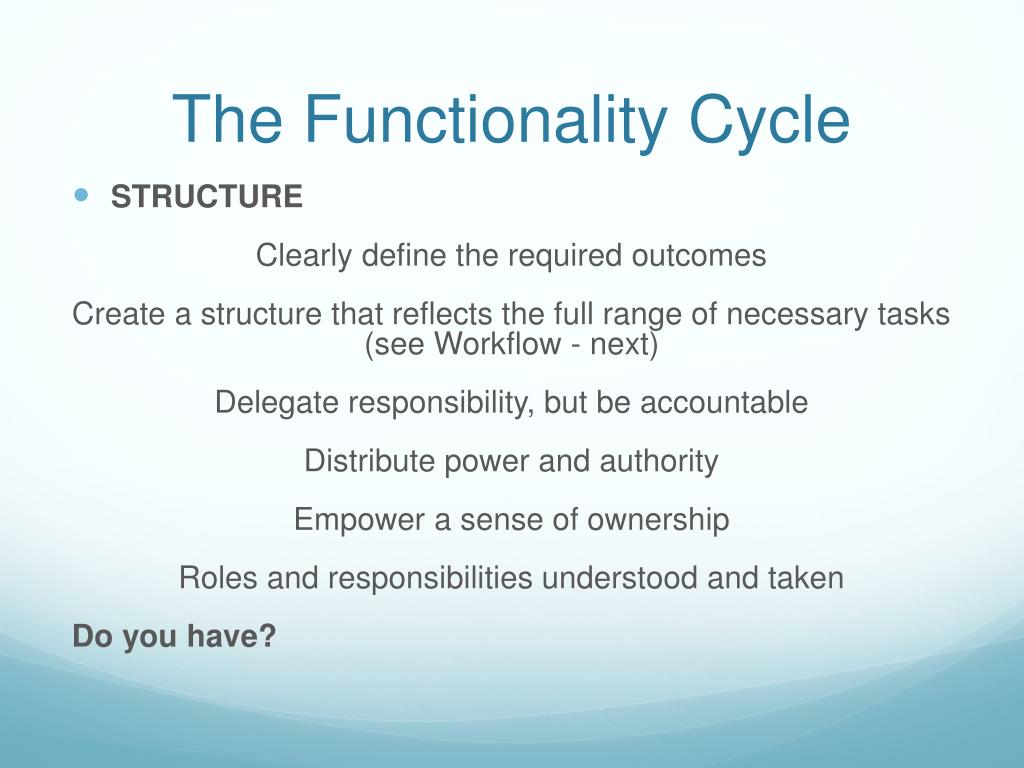 The Functionality Cycle

STRUCTURE

Clearly define the required outcomes

Create a structure that reflects the full range of necessary tasks (see Workflow - next)

Delegate responsibility, but be accountable

Distribute power and authority

Empower a sense of ownership

Roles and responsibilities understood and taken

Do you have?